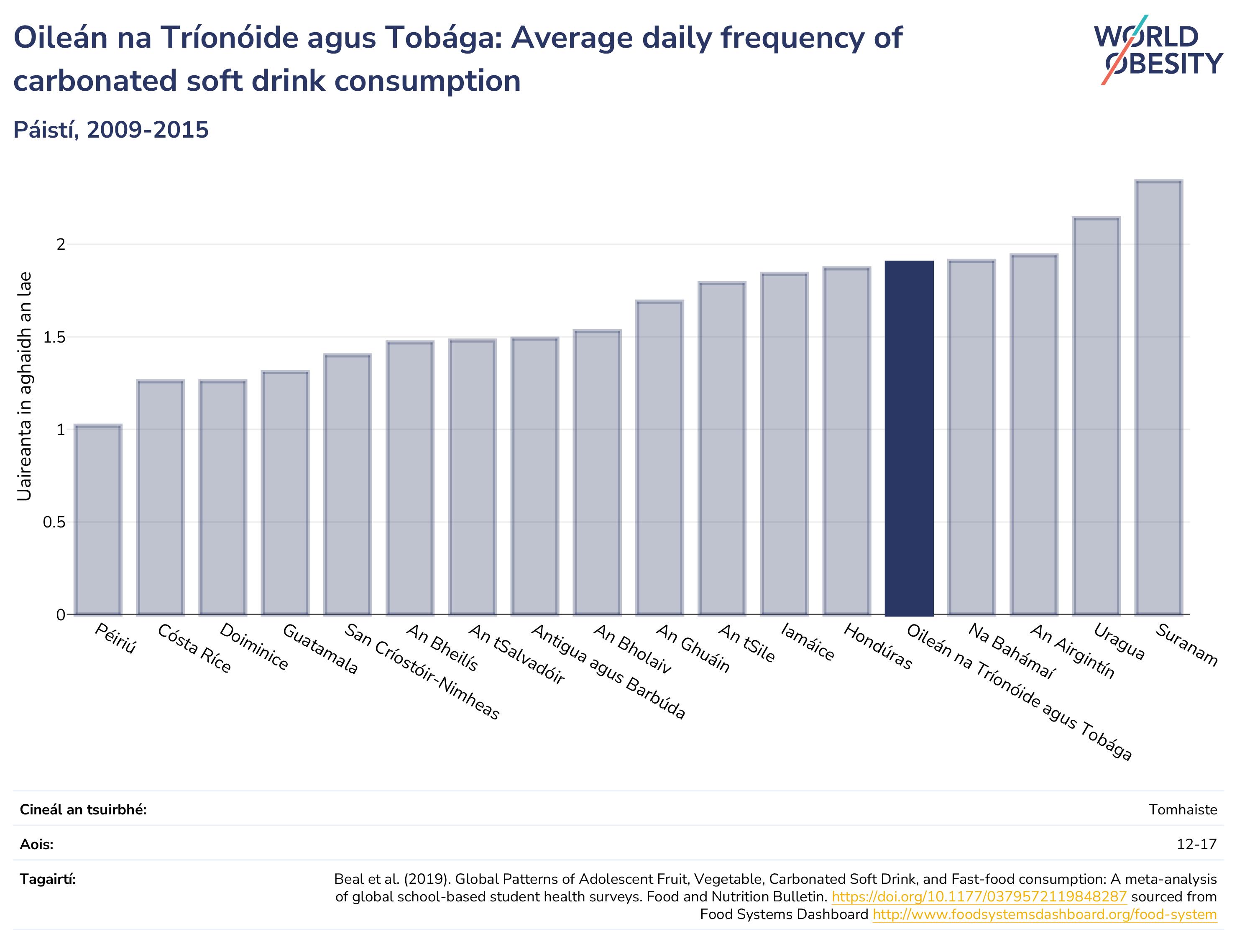 Oileán na Tríonóide agus Tobága: Average daily frequency of carbonated soft drink consumption

WORLD OBESITY

Páistí, 2009-2015

Uaireanta in aghaidh an lae

2
1.5
1
0.5
0

Péiriú
Cósta Ríce
Doiminice
Guatamala
San Críostóir-Nimheas
An Bheilís
An tSalvadóir
Antigua agus Barbúda
An Bholaiv
An Ghuáin
An tSile
Iamáice
Hondúras
Oileán na Tríonóide agus Tobága
Na Bahámaí
An Airgintín
Uragua
Suranam

| | |
|---|---|
| Cineál an tsuirbhé: | Tomhaiste |
| Aois: | 12-17 |
| Tagairtí: | Beal et al. (2019). Global Patterns of Adolescent Fruit, Vegetable, Carbonated Soft Drink, and Fast-food consumption: A meta-analysis of global school-based student health surveys. Food and Nutrition Bulletin. https://doi.org/10.1177/0379572119848287 sourced from Food Systems Dashboard http://www.foodsystemsdashboard.org/food-system |